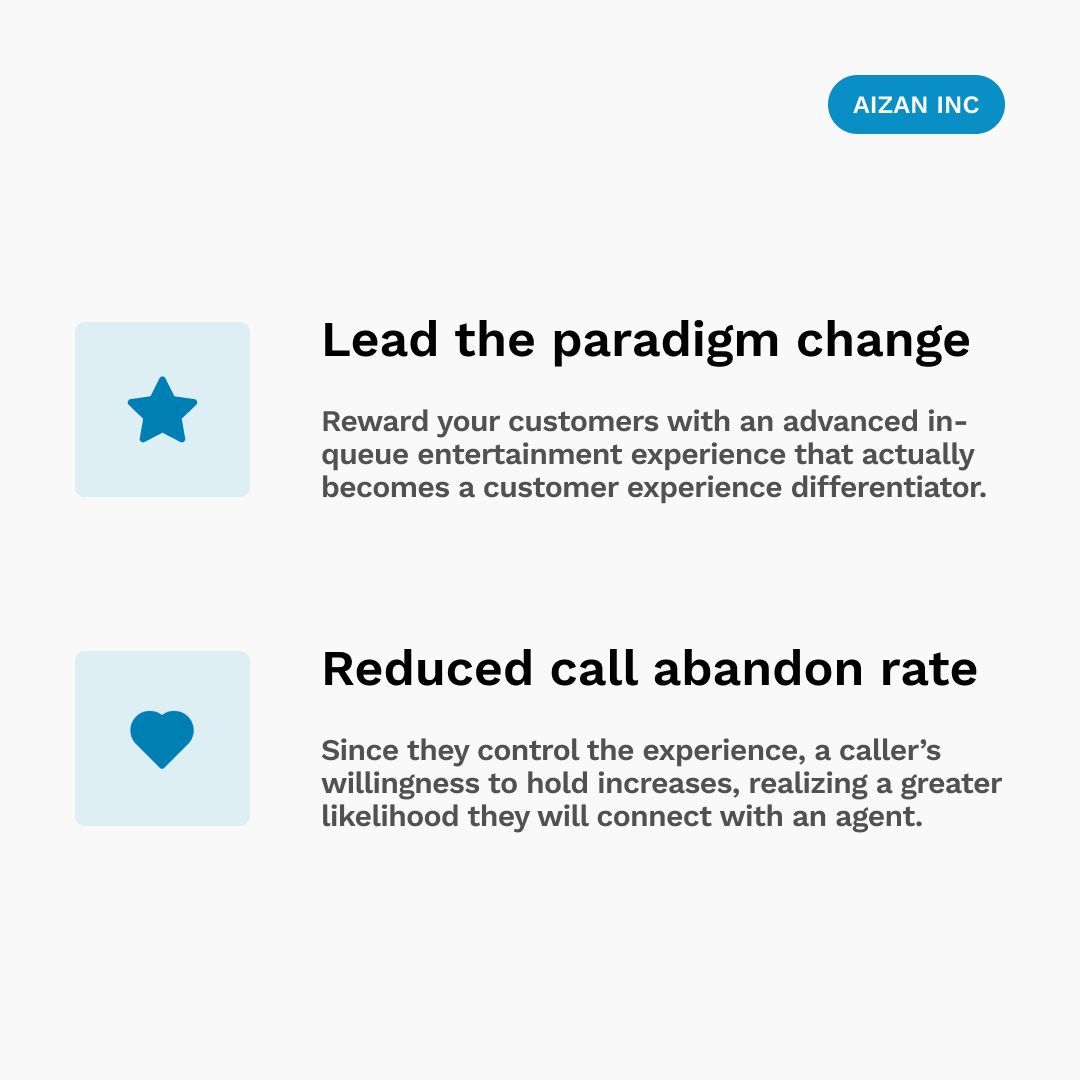 AIZAN INC

Lead the paradigm change

Reward your customers with an advanced in-queue entertainment experience that actually becomes a customer experience differentiator.

Reduced call abandon rate

Since they control the experience, a caller's willingness to hold increases, realizing a greater likelihood they will connect with an agent.